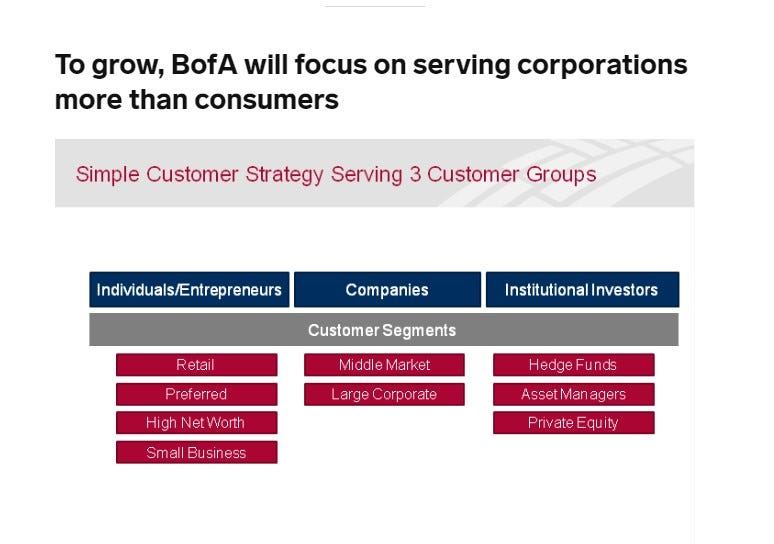 To grow, BofA will focus on serving corporations more than consumers

Simple Customer Strategy Serving 3 Customer Groups

Individuals/Entrepreneurs

Companies

Institutional Investors

Customer Segments

Retail

Preferred

High Net Worth

Small Business

Middle Market

Large Corporate

Hedge Funds

Asset Managers

Private Equity